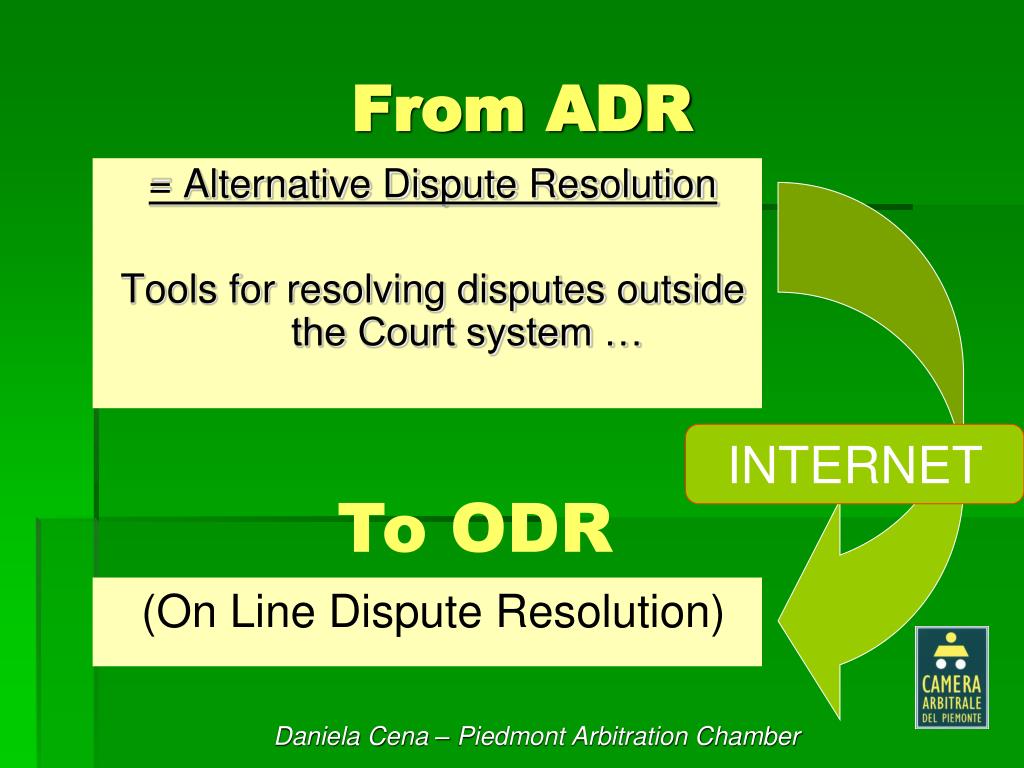 From ADR

= Alternative Dispute Resolution

Tools for resolving disputes outside the Court system …

INTERNET

To ODR

(On Line Dispute Resolution)

CAMERA ARBITRALE DEL PIEMONTE

Daniela Cena – Piedmont Arbitration Chamber